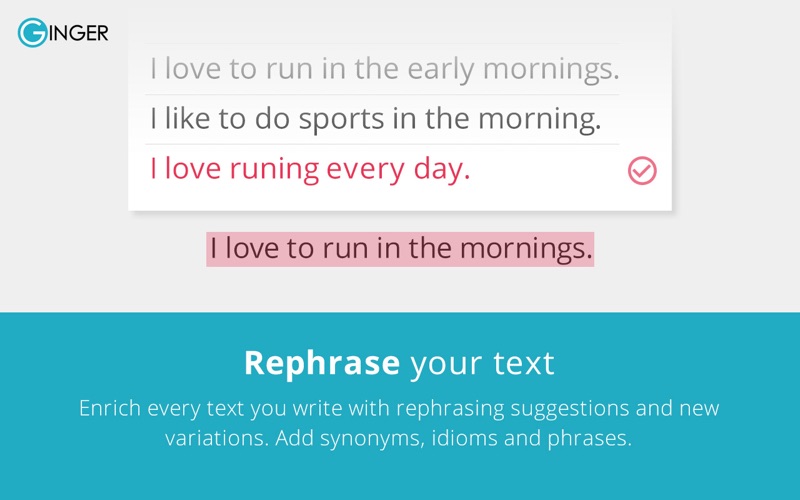 GINGER

I love to run in the early mornings.

I like to do sports in the morning.

I love runing every day.

I love to run in the mornings.

Rephrase your text

Enrich every text you write with rephrasing suggestions and new variations. Add synonyms, idioms and phrases.